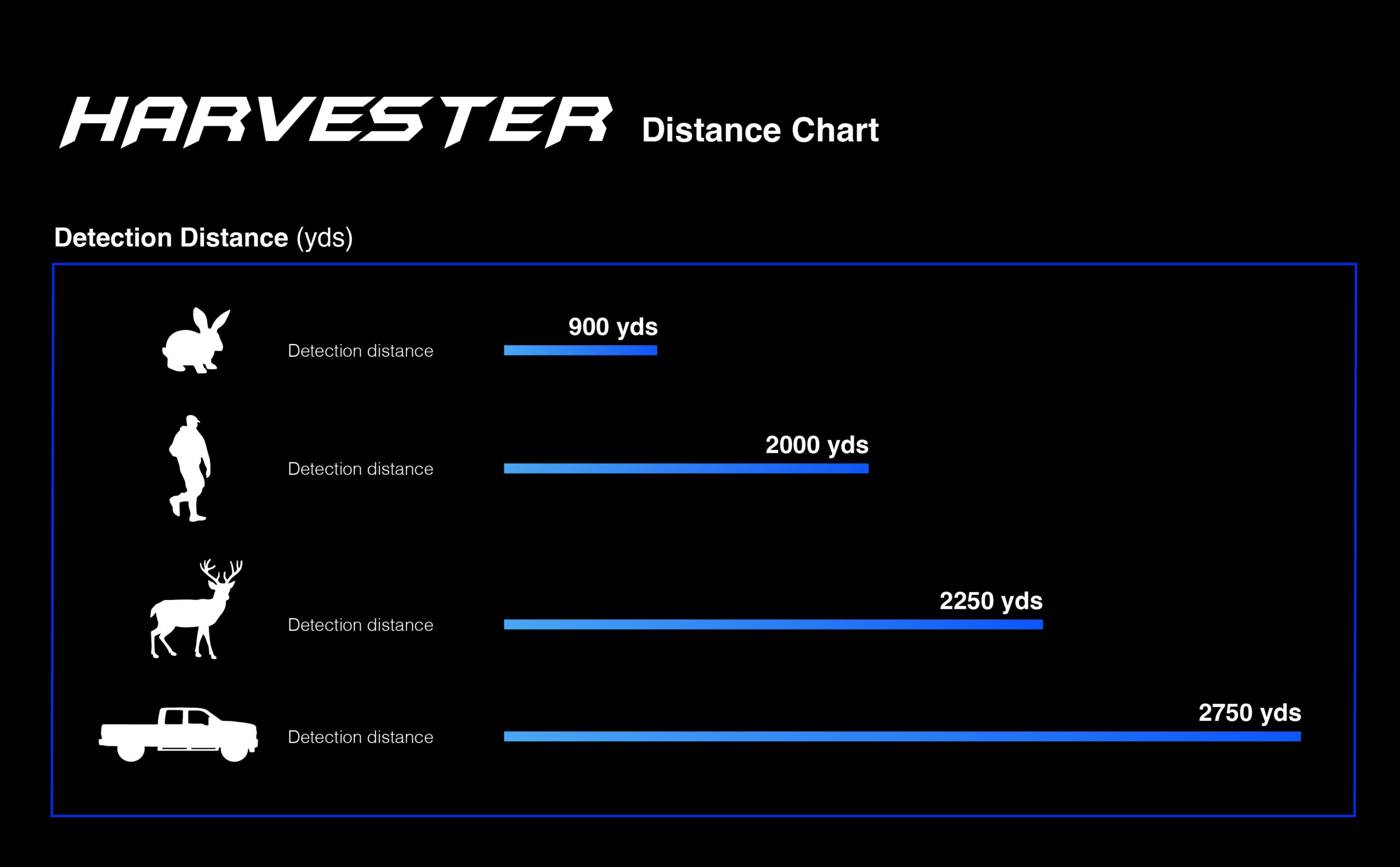 HARVESTER Distance Chart

Detection Distance (yds)

Detection distance
900 yds

Detection distance
2000 yds

Detection distance
2250 yds

Detection distance
2750 yds